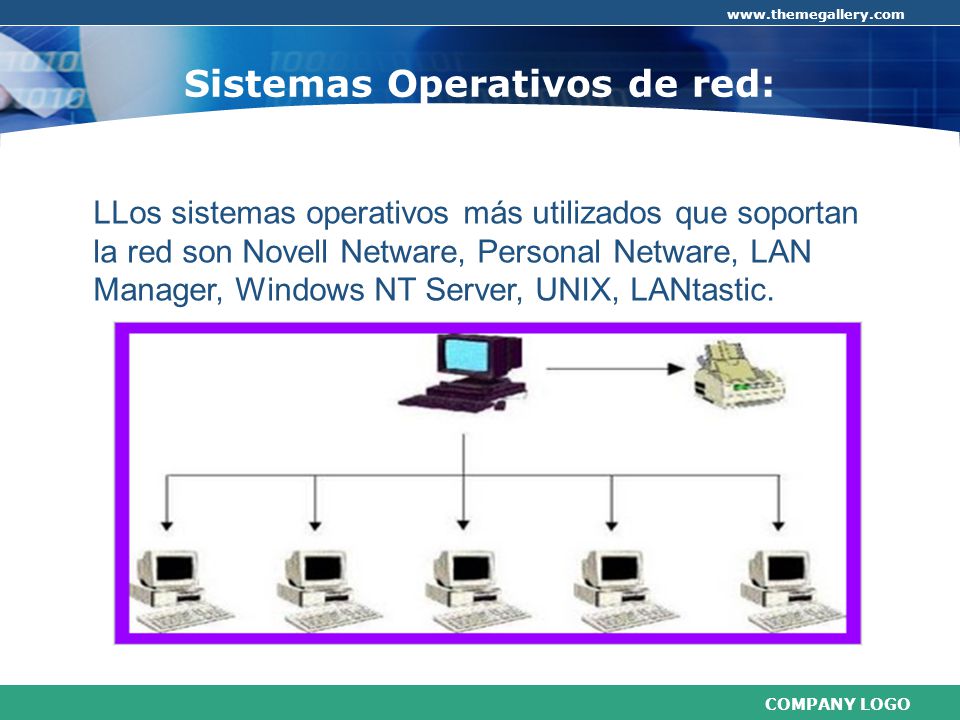 www.themegallery.com

Sistemas Operativos de red:

LLos sistemas operativos más utilizados que soportan la red son Novell Netware, Personal Netware, LAN Manager, Windows NT Server, UNIX, LANtastic.

COMPANY LOGO